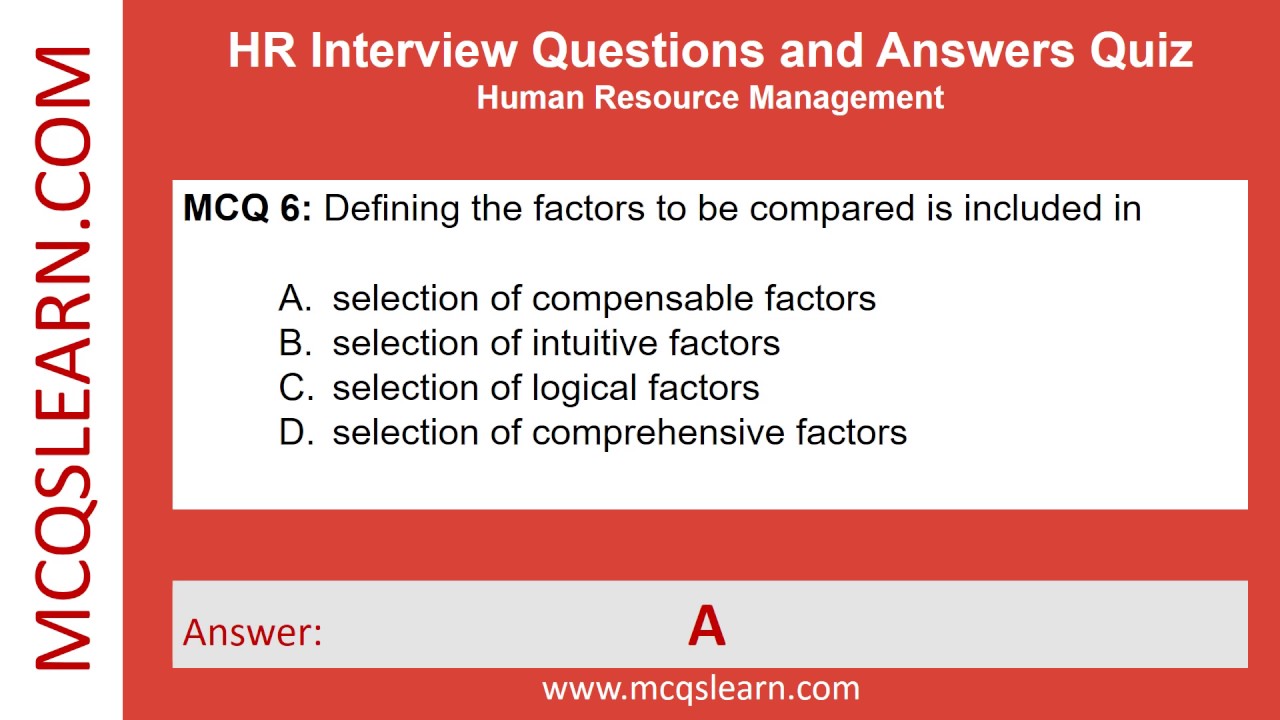 MCQSLEARN.COM

HR Interview Questions and Answers Quiz
Human Resource Management

MCQ 6: Defining the factors to be compared is included in

A. selection of compensable factors
B. selection of intuitive factors
C. selection of logical factors
D. selection of comprehensive factors

Answer: A

www.mcqslearn.com